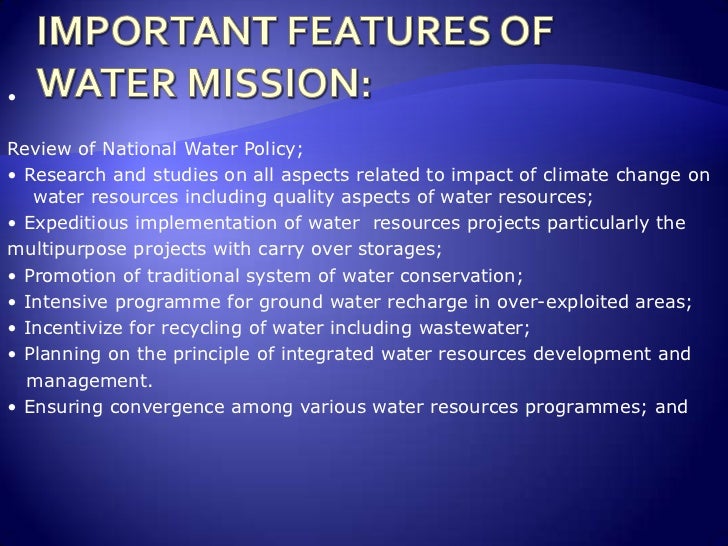 IMPORTANT FEATURES OF WATER MISSION:

•

Review of National Water Policy;
• Research and studies on all aspects related to impact of climate change on water resources including quality aspects of water resources;
• Expeditious implementation of water resources projects particularly the multipurpose projects with carry over storages;
• Promotion of traditional system of water conservation;
• Intensive programme for ground water recharge in over-exploited areas;
• Incentivize for recycling of water including wastewater;
• Planning on the principle of integrated water resources development and management.
• Ensuring convergence among various water resources programmes; and